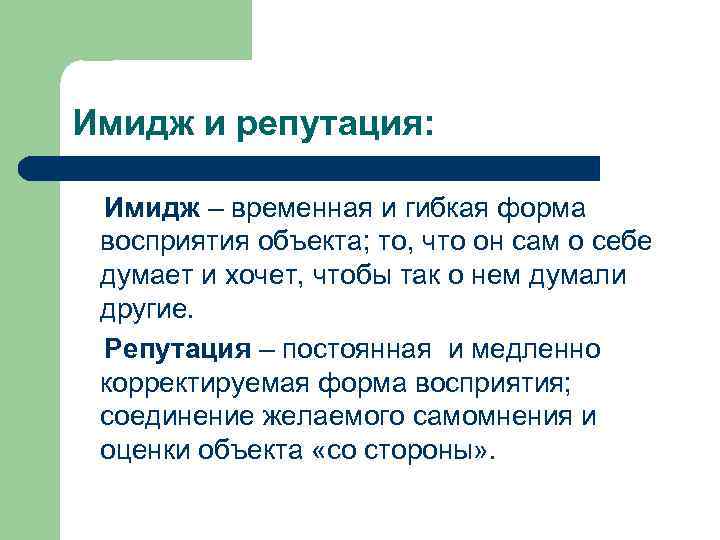 Имидж и репутация:

Имидж – временная и гибкая форма восприятия объекта; то, что он сам о себе думает и хочет, чтобы так о нем думали другие.

Репутация – постоянная и медленно корректируемая форма восприятия; соединение желаемого самомнения и оценки объекта «со стороны».